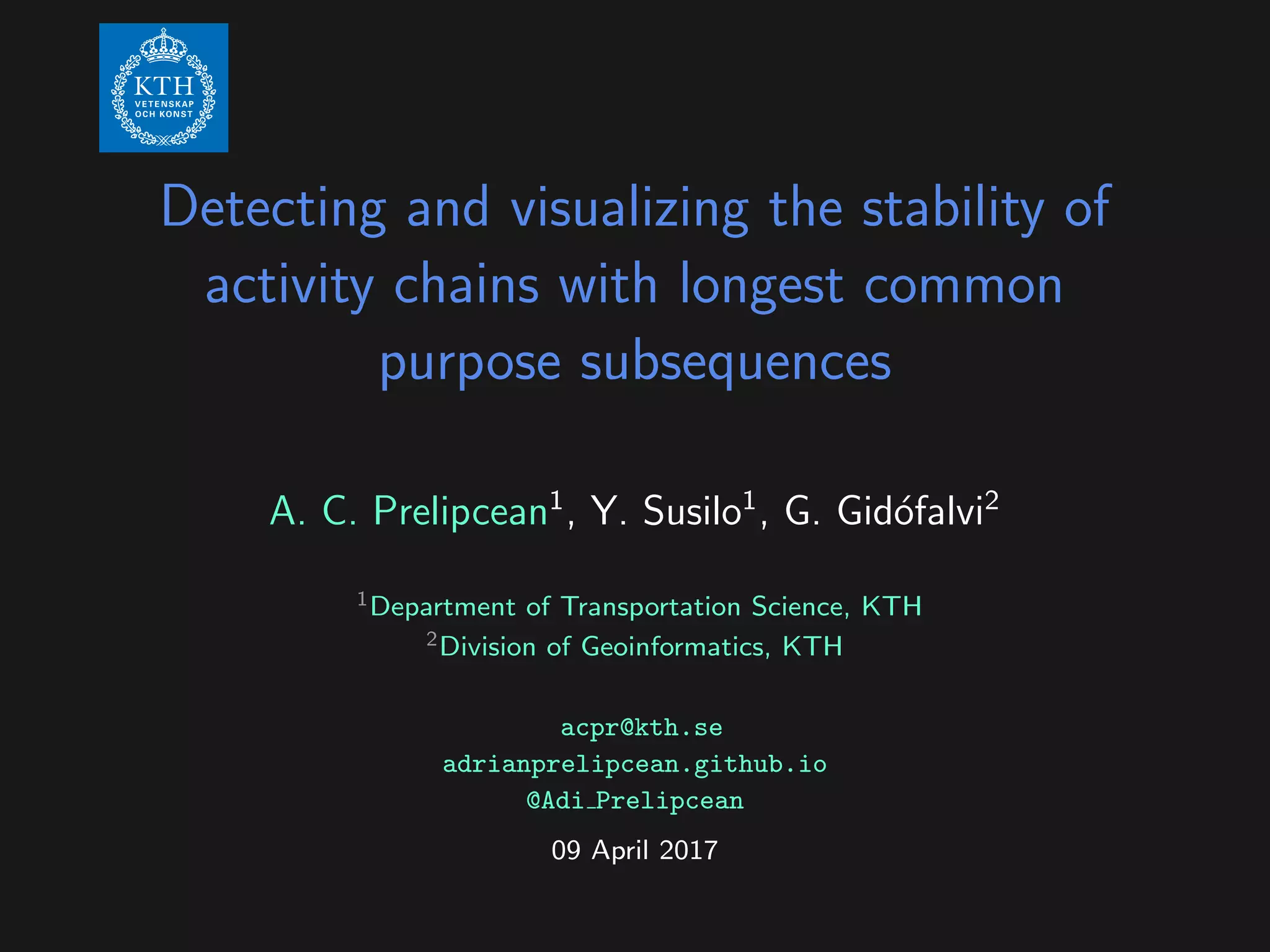 KTH
VETENSKAP
OCH KONST

Detecting and visualizing the stability of activity chains with longest common purpose subsequences

A. C. Prelipcean$^1$, Y. Susilo$^1$, G. Gidófalvi$^2$

$^1$Department of Transportation Science, KTH
$^2$Division of Geoinformatics, KTH

acpr@kth.se
adrianprelipcean.github.io
@Adi_Prelipcean

09 April 2017